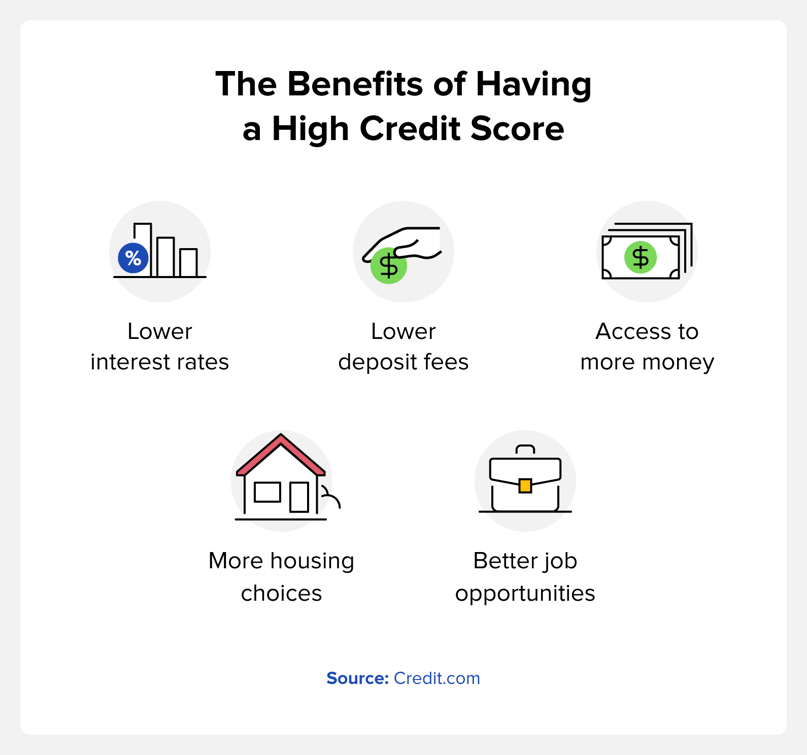 The Benefits of Having a High Credit Score

%

Lower interest rates

$

Lower deposit fees

$

Access to more money

More housing choices

Better job opportunities

Source: Credit.com